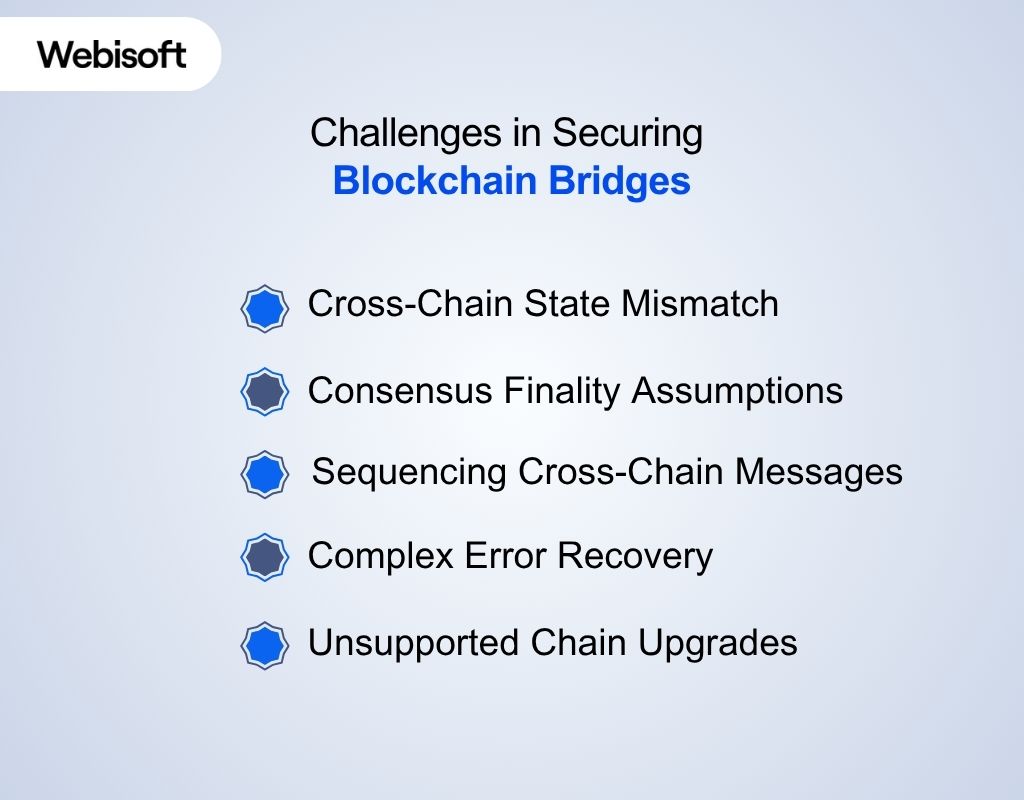 Webisoft

Challenges in Securing
Blockchain Bridges

Cross-Chain State Mismatch

Consensus Finality Assumptions

Sequencing Cross-Chain Messages

Complex Error Recovery

Unsupported Chain Upgrades